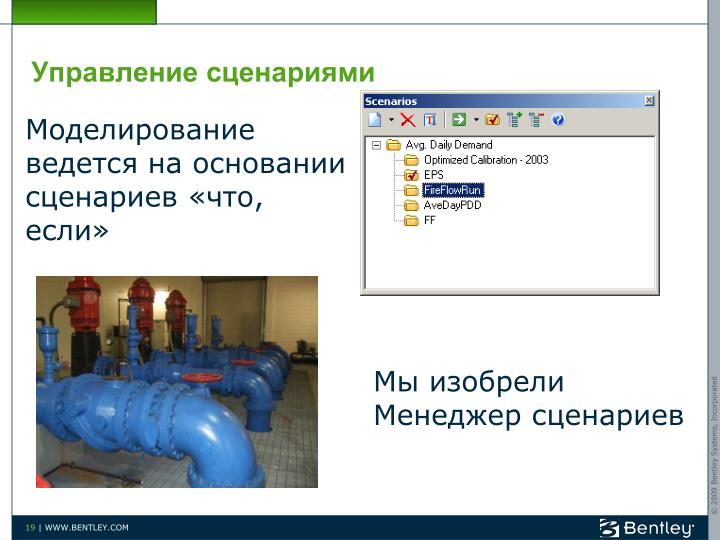 Управление сценариями

Моделирование ведется на основании сценариев «что, если»

Scenarios

Avg. Daily Demand
Optimized Calibration - 2003
EPS
FireFlowRun
AveDayPDD
FF

Мы изобрели Менеджер сценариев

© 2009 Bentley Systems, Incorporated

19 | WWW.BENTLEY.COM

Bentley